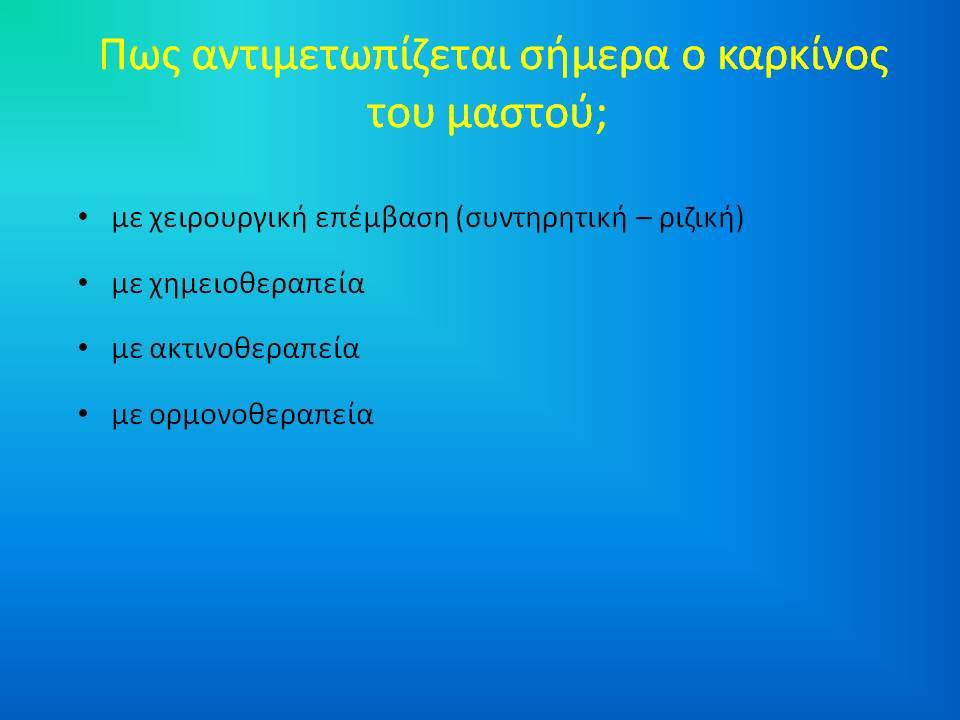 Πως αντιμετωπίζεται σήμερα ο καρκίνος του μαστού;

• με χειρουργική επέμβαση (συντηρητική – ριζική)

• με χημειοθεραπεία

• με ακτινοθεραπεία

• με ορμονοθεραπεία